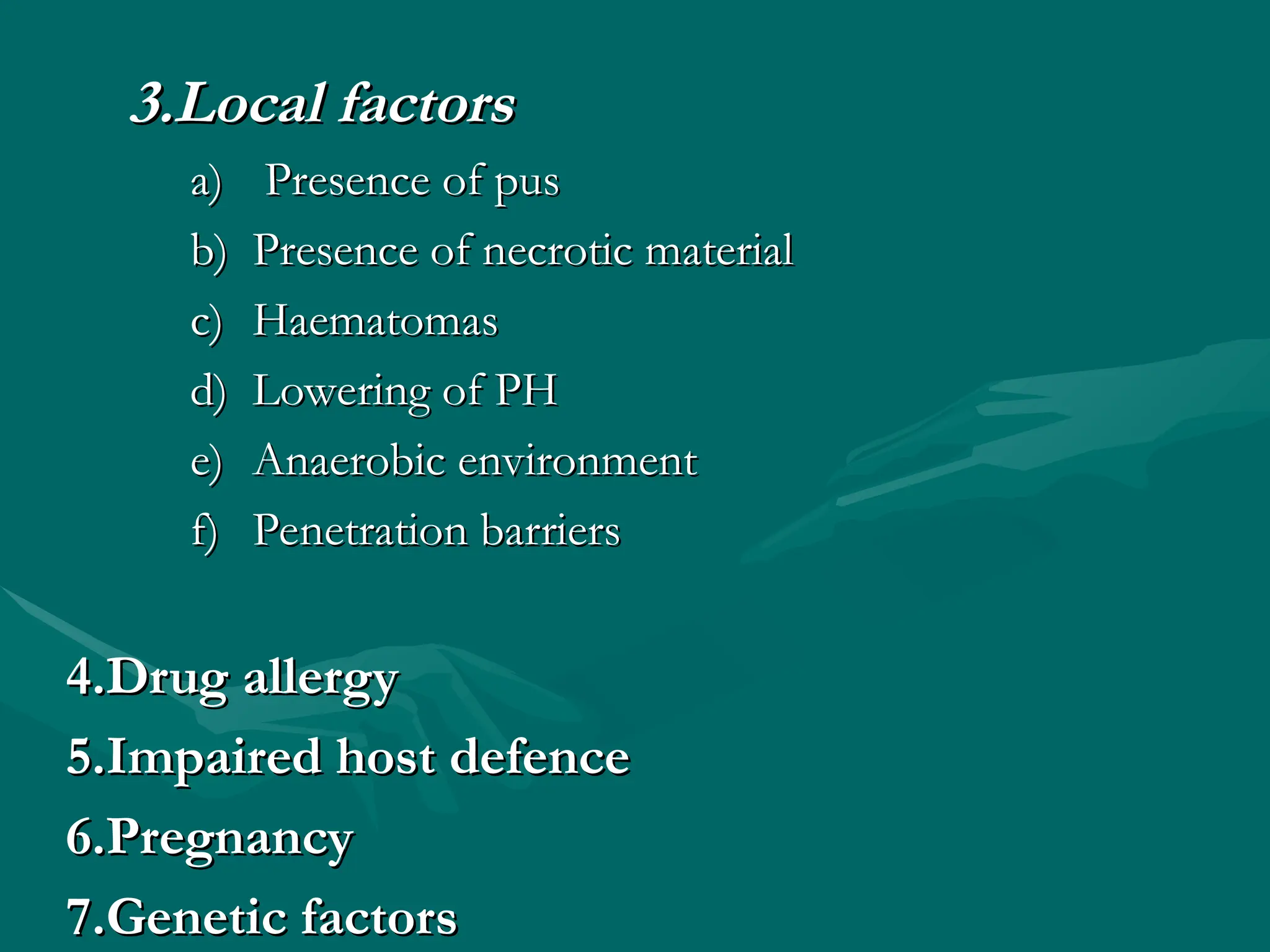 3.Local factors

a) Presence of pus
b) Presence of necrotic material
c) Haematomas
d) Lowering of PH
e) Anaerobic environment
f) Penetration barriers

4.Drug allergy
5.Impaired host defence
6.Pregnancy
7.Genetic factors